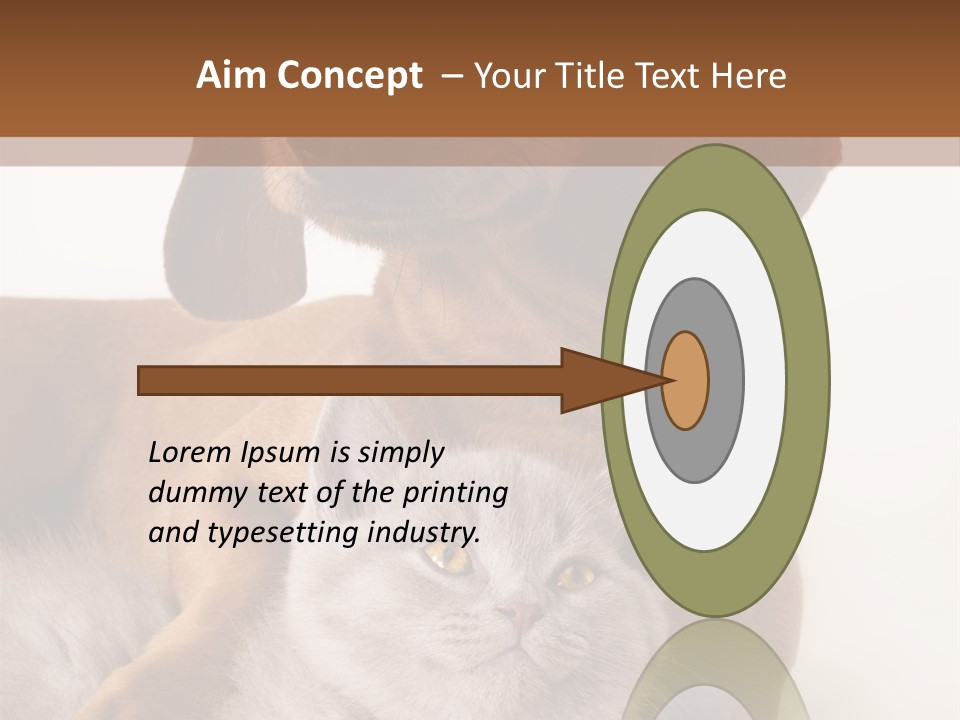 Aim Concept – Your Title Text Here

Lorem Ipsum is simply dummy text of the printing and typesetting industry.